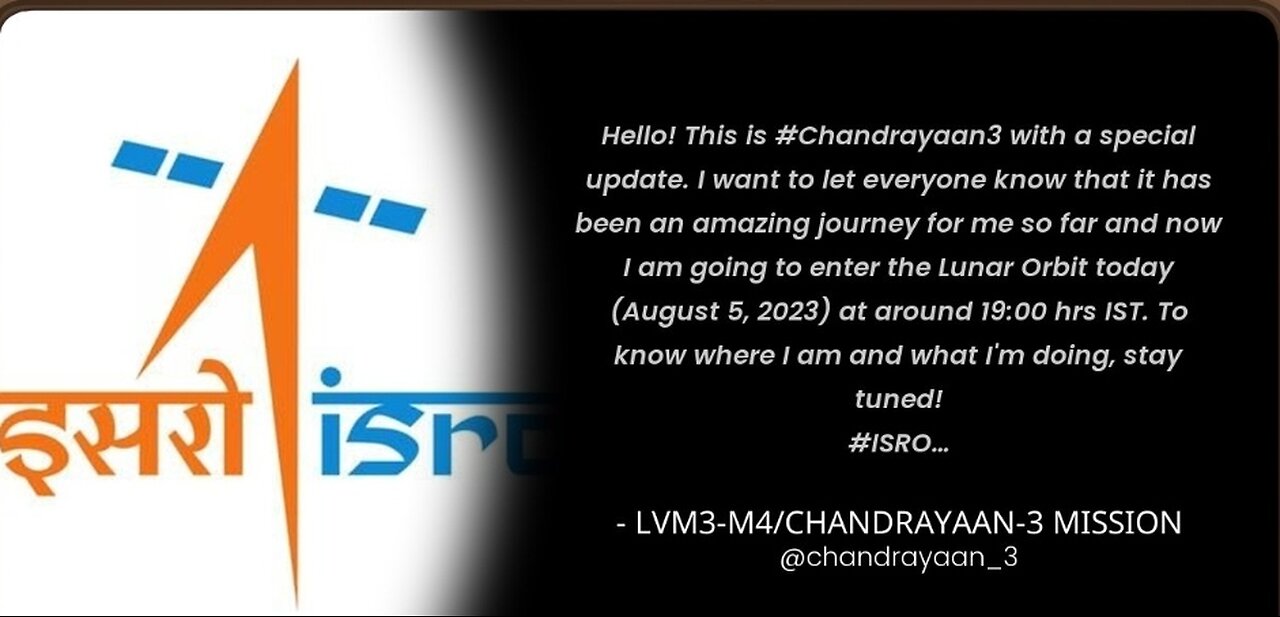 इसरो isro

Hello! This is #Chandrayaan3 with a special update. I want to let everyone know that it has been an amazing journey for me so far and now I am going to enter the Lunar Orbit today (August 5, 2023) at around 19:00 hrs IST. To know where I am and what I'm doing, stay tuned!
#ISRO...

- LVM3-M4/CHANDRAYAAN-3 MISSION
@chandrayaan_3